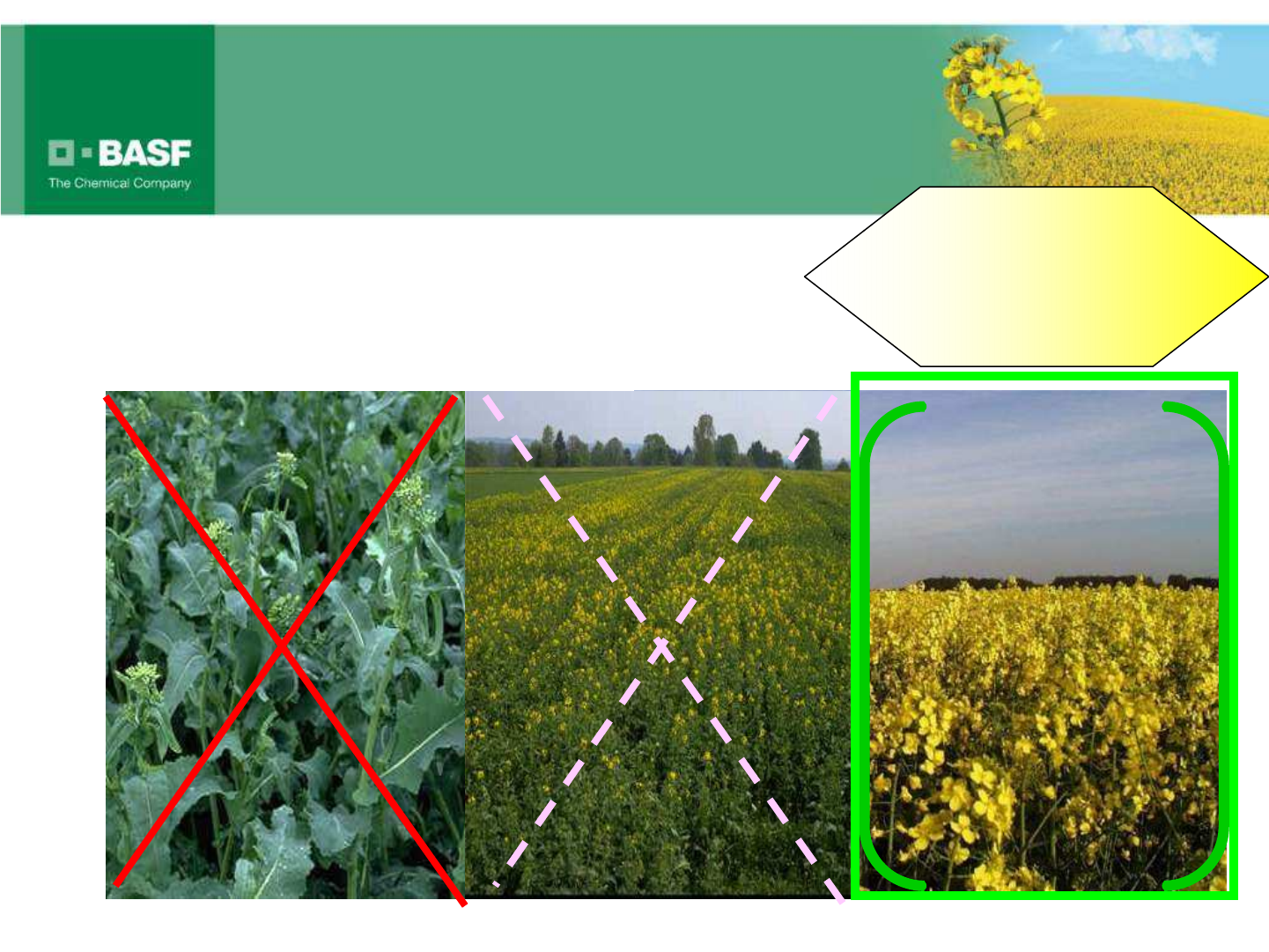 BASF
The Chemical Company